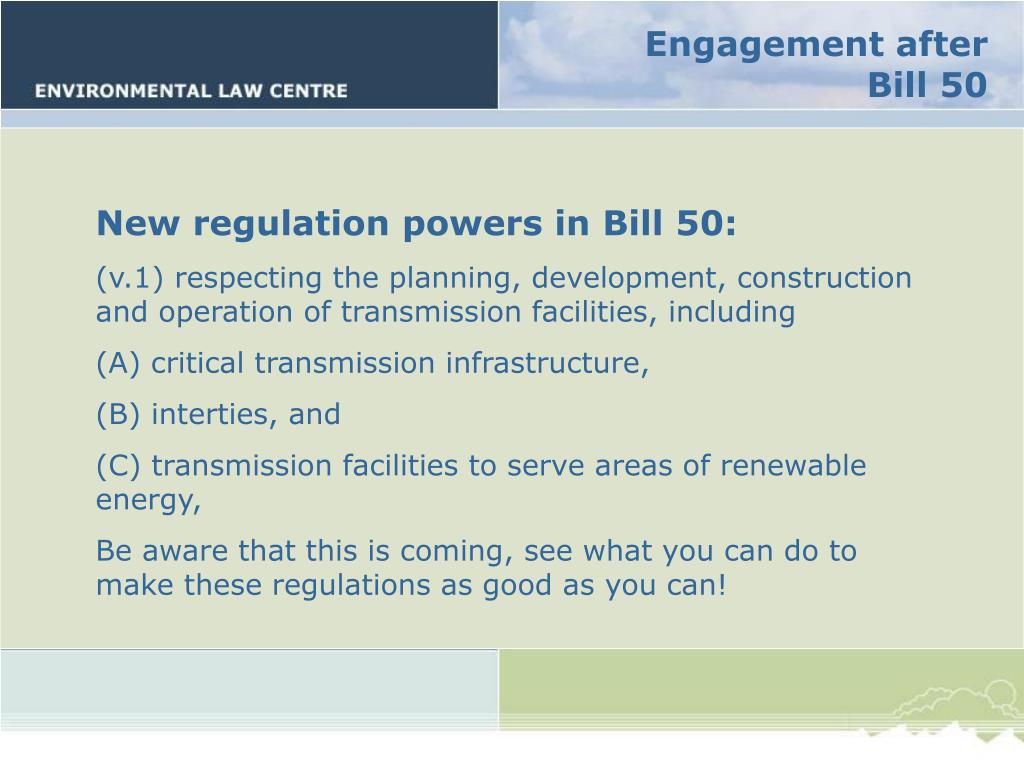 ENVIRONMENTAL LAW CENTRE

Engagement after Bill 50

New regulation powers in Bill 50:

(v.1) respecting the planning, development, construction and operation of transmission facilities, including

(A) critical transmission infrastructure,

(B) interties, and

(C) transmission facilities to serve areas of renewable energy,

Be aware that this is coming, see what you can do to make these regulations as good as you can!